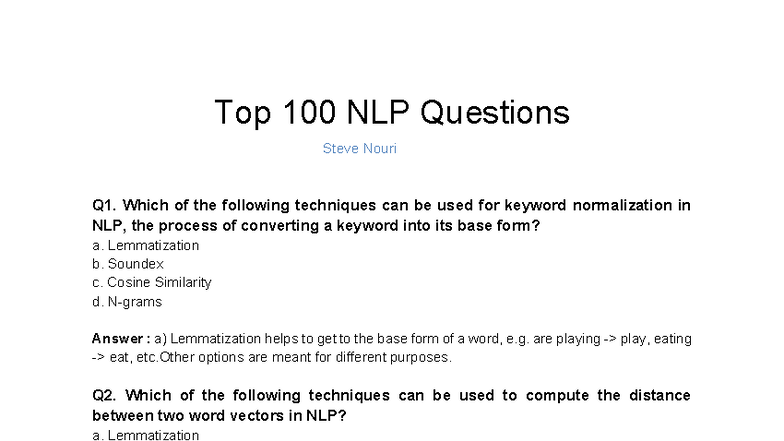 Top 100 NLP Questions

Steve Nouri

Q1. Which of the following techniques can be used for keyword normalization in NLP, the process of converting a keyword into its base form?
a. Lemmatization
b. Soundex
c. Cosine Similarity
d. N-grams

Answer : a) Lemmatization helps to get to the base form of a word, e.g. are playing -> play, eating -> eat, etc.Other options are meant for different purposes.

Q2. Which of the following techniques can be used to compute the distance between two word vectors in NLP?
a. Lemmatization